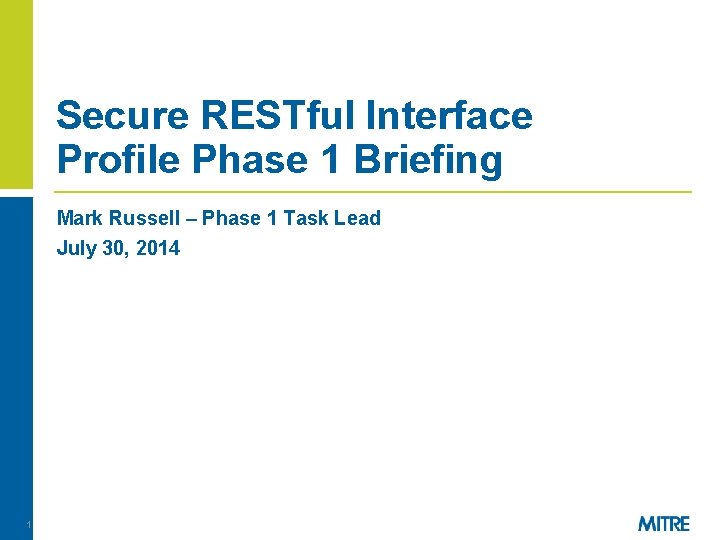 Secure RESTful Interface Profile Phase 1 Briefing

Mark Russell – Phase 1 Task Lead

July 30, 2014

1

MITRE